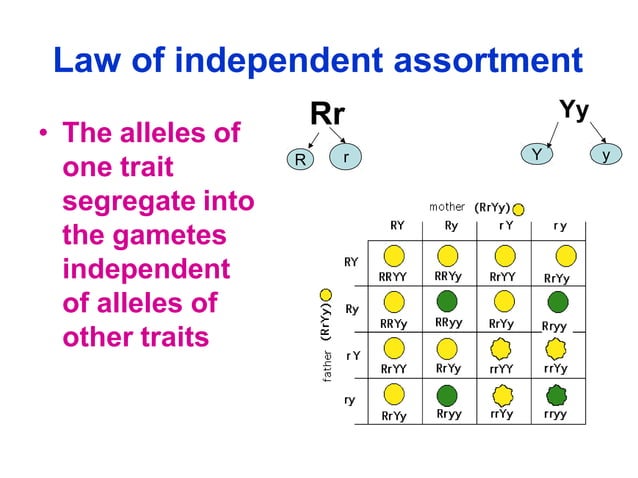 Law of independent assortment

• The alleles of one trait segregate into the gametes independent of alleles of other traits

Rr
R r

Yy
Y y

mother (RrYy)

father (RrYy)

| | RY | Ry | rY | ry |
|---|---|---|---|---|
| RY | RRYY | RRYy | RrYY | RrYy |
| Ry | RRYy | RRyy | RrYy | Rryy |
| rY | RrYY | RrYy | rrYY | rrYy |
| ry | RrYy | Rryy | rrYy | rryy |